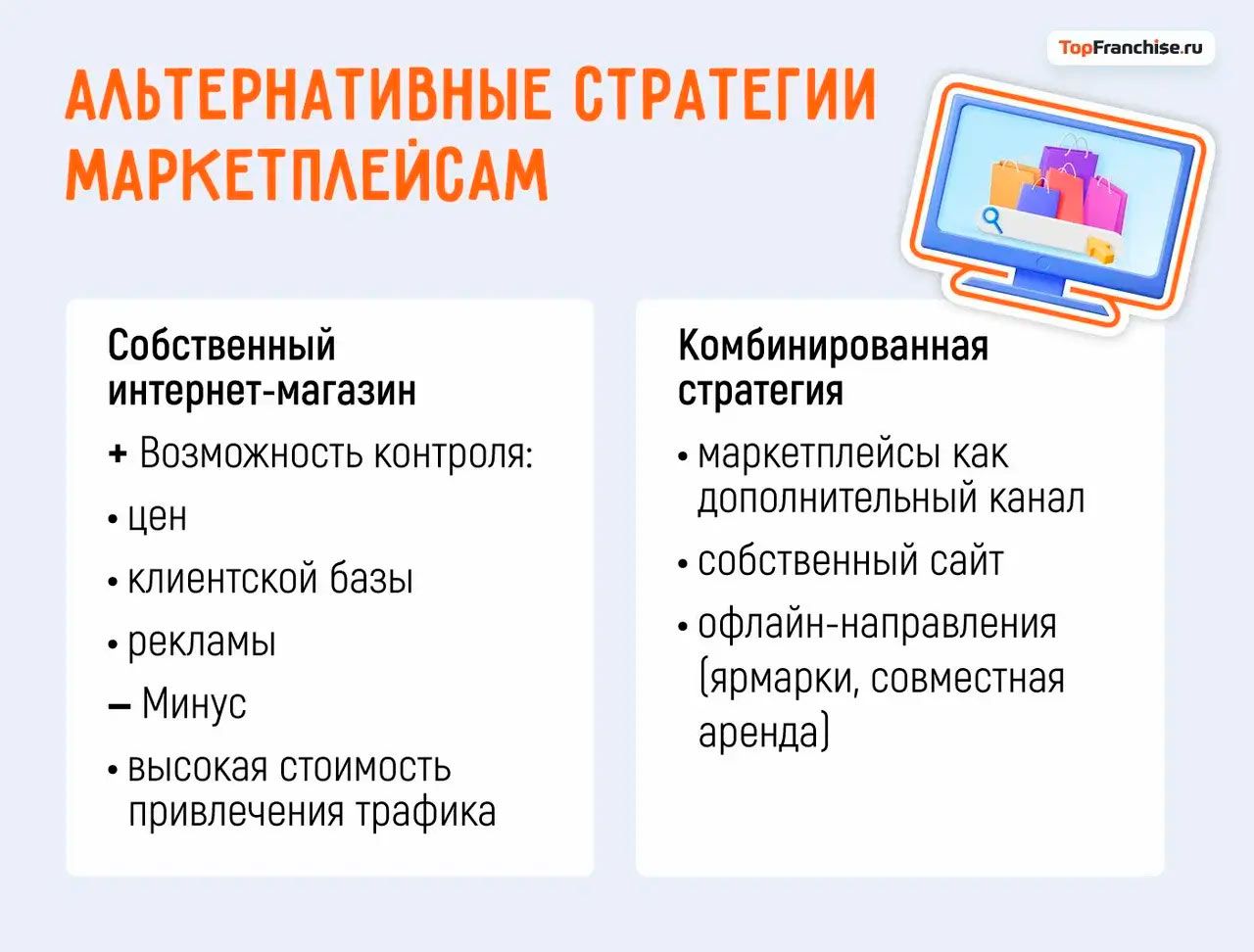 TopFranchise.ru

АЛЬТЕРНАТИВНЫЕ СТРАТЕГИИ МАРКЕТПЛЕЙСАМ

Собственный интернет-магазин

+ Возможность контроля:

• цен

• клиентской базы

• рекламы

– Минус

• высокая стоимость привлечения трафика

Комбинированная стратегия

• маркетплейсы как дополнительный канал

• собственный сайт

• офлайн-направления (ярмарки, совместная аренда)